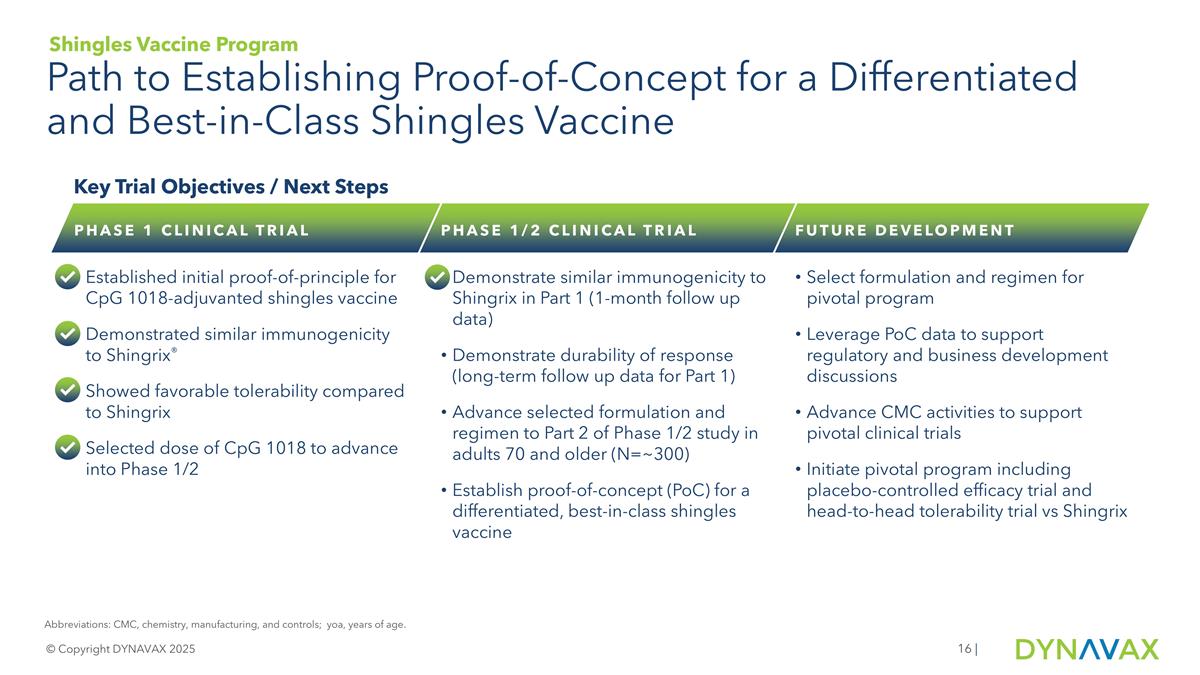 Shingles Vaccine Program

Path to Establishing Proof-of-Concept for a Differentiated and Best-in-Class Shingles Vaccine

Key Trial Objectives / Next Steps

PHASE 1 CLINICAL TRIAL

Established initial proof-of-principle for CpG 1018-adjuvanted shingles vaccine

Demonstrated similar immunogenicity to Shingrix®

Showed favorable tolerability compared to Shingrix

Selected dose of CpG 1018 to advance into Phase 1/2

PHASE 1/2 CLINICAL TRIAL

Demonstrate similar immunogenicity to Shingrix in Part 1 (1-month follow up data)

• Demonstrate durability of response (long-term follow up data for Part 1)

• Advance selected formulation and regimen to Part 2 of Phase 1/2 study in adults 70 and older (N=~300)

• Establish proof-of-concept (PoC) for a differentiated, best-in-class shingles vaccine

FUTURE DEVELOPMENT

• Select formulation and regimen for pivotal program

• Leverage PoC data to support regulatory and business development discussions

• Advance CMC activities to support pivotal clinical trials

• Initiate pivotal program including placebo-controlled efficacy trial and head-to-head tolerability trial vs Shingrix

Abbreviations: CMC, chemistry, manufacturing, and controls; yoa, years of age.

© Copyright DYNAVAX 2025

16 |

DYNAVAX